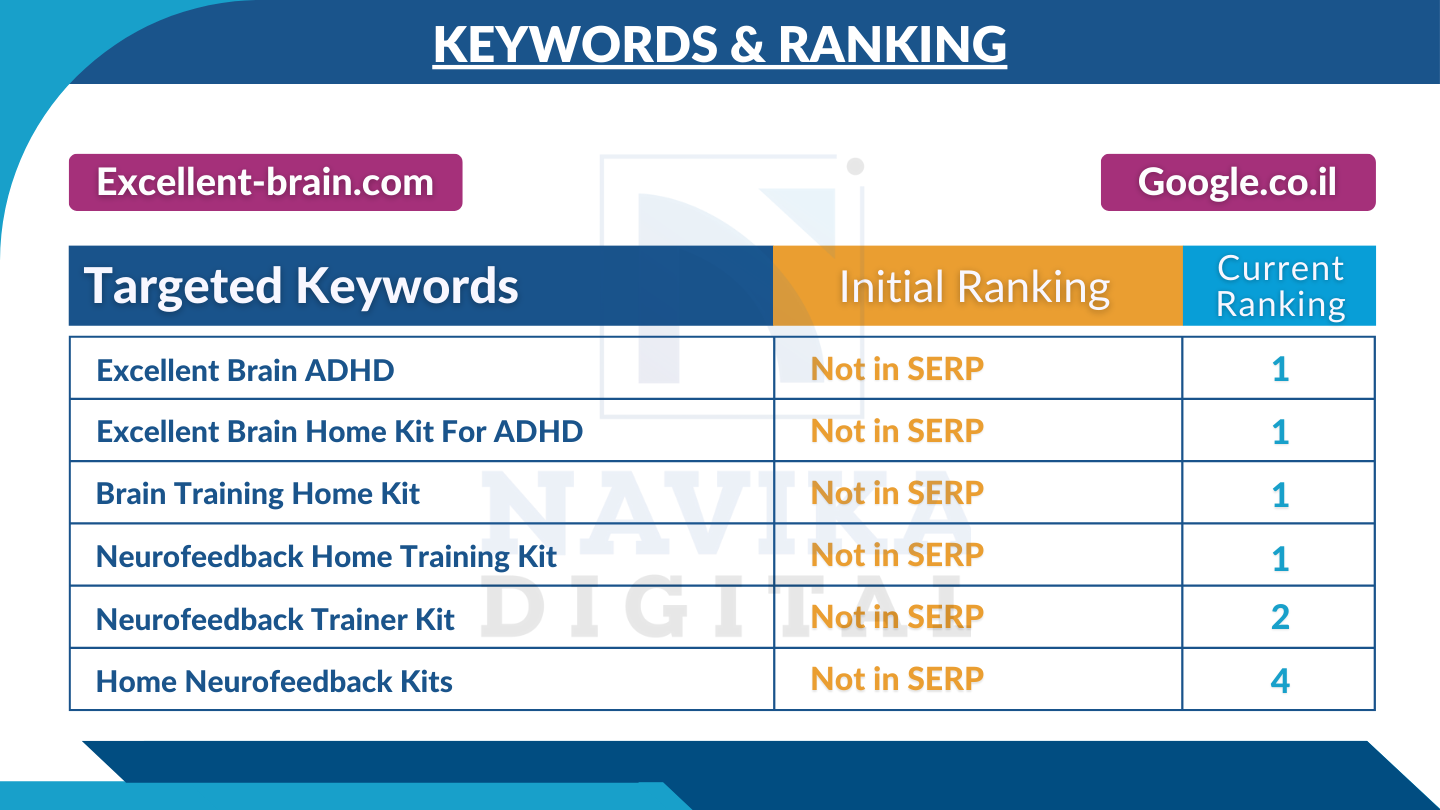 KEYWORDS & RANKING

Excellent-brain.com

Google.co.il

| Targeted Keywords | Initial Ranking | Current Ranking |
|---|---|---|
| Excellent Brain ADHD | Not in SERP | 1 |
| Excellent Brain Home Kit For ADHD | Not in SERP | 1 |
| Brain Training Home Kit | Not in SERP | 1 |
| Neurofeedback Home Training Kit | Not in SERP | 1 |
| Neurofeedback Trainer Kit | Not in SERP | 2 |
| Home Neurofeedback Kits | Not in SERP | 4 |

NAVIKA DIGITAL